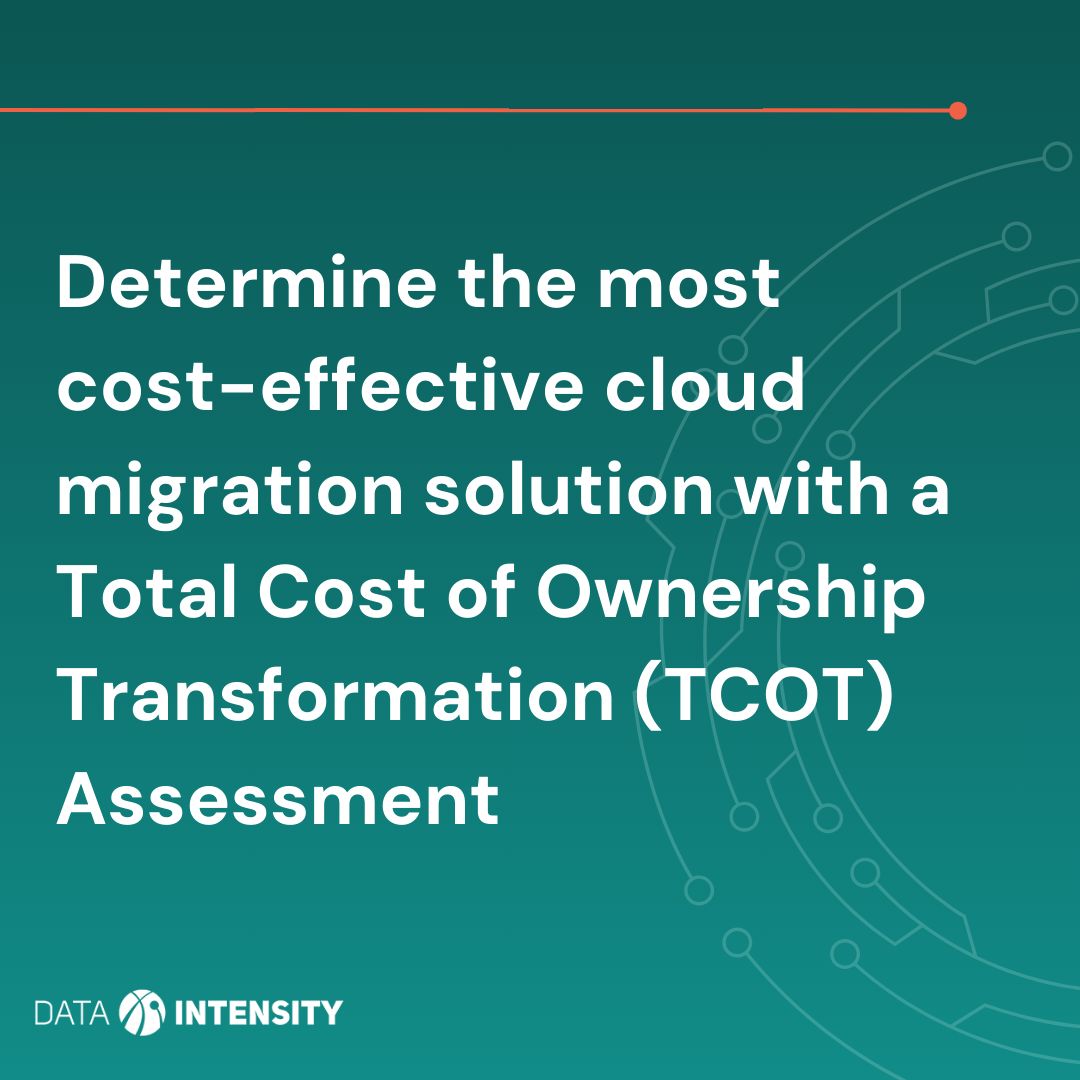 Determine the most cost-effective cloud migration solution with a Total Cost of Ownership Transformation (TCOT) Assessment

DATA INTENSITY